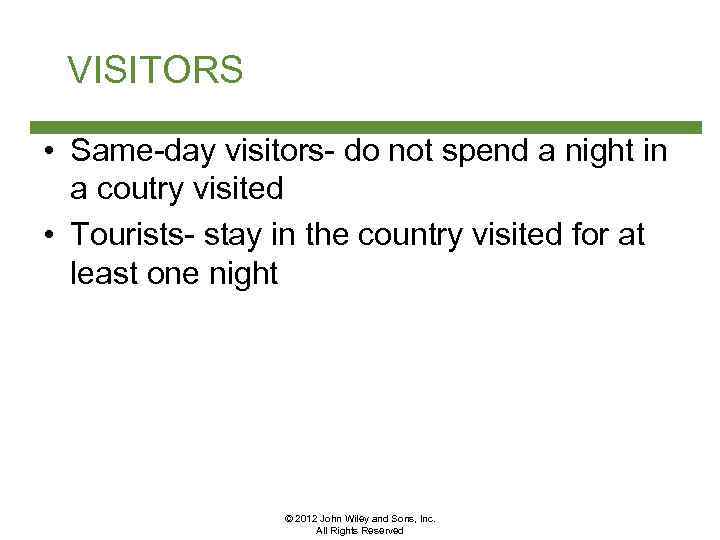 VISITORS

• Same-day visitors- do not spend a night in a coutry visited
• Tourists- stay in the country visited for at least one night

© 2012 John Wiley and Sons, Inc.
All Rights Reserved